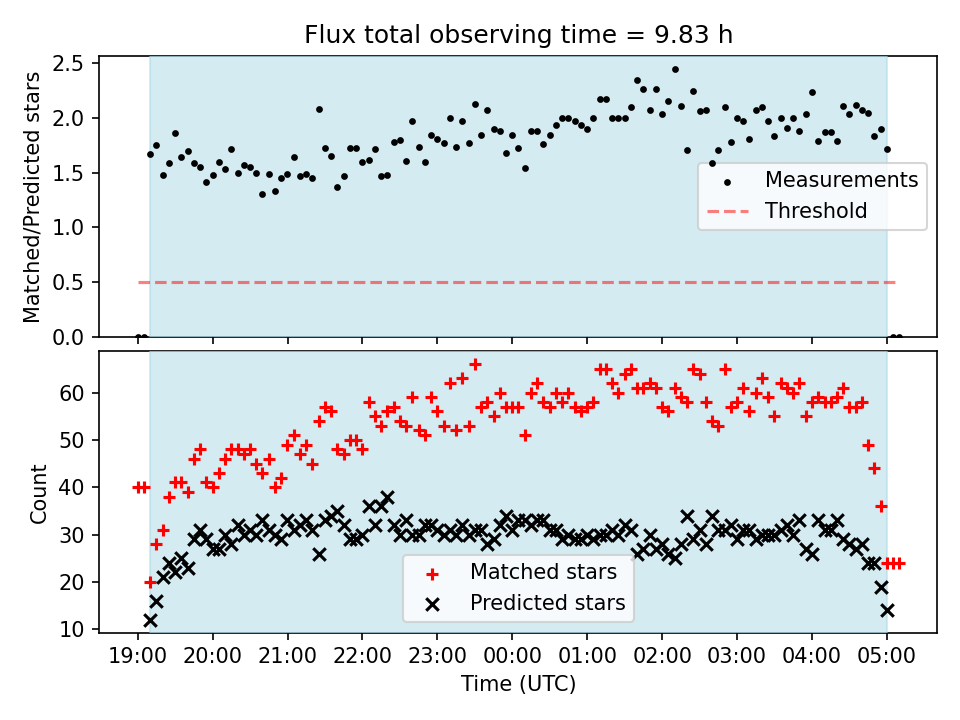 Flux total observing time = 9.83 h

Matched/Predicted stars

2.5
2.0
1.5
1.0
0.5
0.0

Measurements
Threshold

Count

60
50
40
30
20
10

Matched stars
Predicted stars

19:00 20:00 21:00 22:00 23:00 00:00 01:00 02:00 03:00 04:00 05:00

Time (UTC)